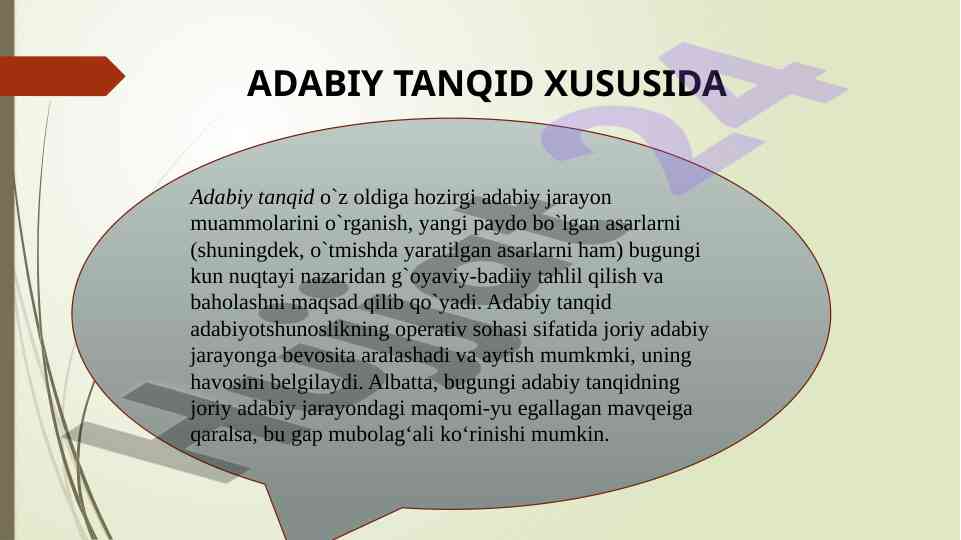 ADABIY TANQID XUSUSIDA

Adabiy tanqid o`z oldiga hozirgi adabiy jarayon muammolarini o`rganish, yangi paydo bo`lgan asarlarni (shuningdek, o`tmishda yaratilgan asarlarni ham) bugungi kun nuqtayi nazaridan g`oyaviy-badiiy tahlil qilish va baholashni maqsad qilib qo`yadi. Adabiy tanqid adabiyotshunoslikning operativ sohasi sifatida joriy adabiy jarayonga bevosita aralashadi va aytish mumkmki, uning havosini belgilaydi. Albatta, bugungi adabiy tanqidning joriy adabiy jarayondagi maqomi-yu egallagan mavqeiga qaralsa, bu gap mubolag‘ali ko‘rinishi mumkin.